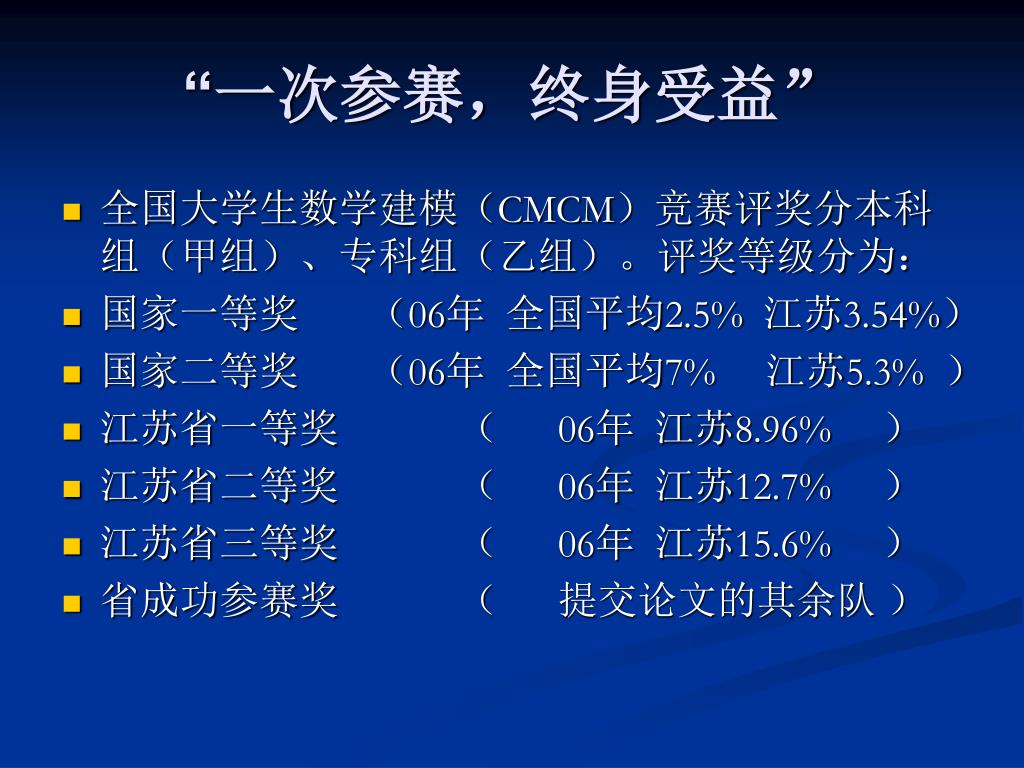 “一次参赛，终身受益”

全国大学生数学建模（CMCM）竞赛评奖分本科组（甲组）、专科组（乙组）。评奖等级分为：

国家一等奖 （06年 全国平均2.5% 江苏3.54%）

国家二等奖 （06年 全国平均7% 江苏5.3% ）

江苏省一等奖 （ 06年 江苏8.96% ）

江苏省二等奖 （ 06年 江苏12.7% ）

江苏省三等奖 （ 06年 江苏15.6% ）

省成功参赛奖 （ 提交论文的其余队 ）